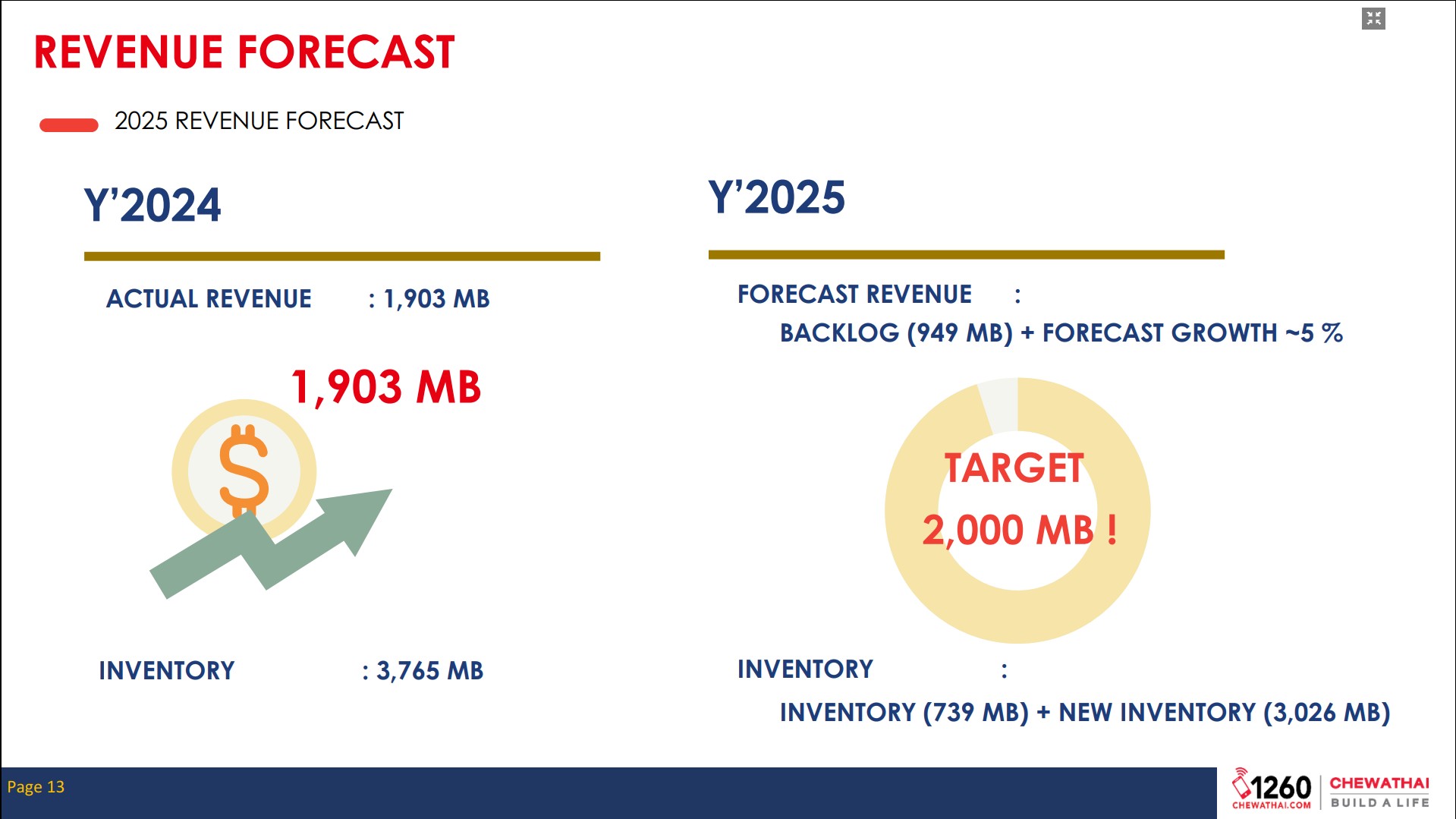 REVENUE FORECAST

2025 REVENUE FORECAST

Y'2024

ACTUAL REVENUE : 1,903 MB

1,903 MB

$

INVENTORY : 3,765 MB

Y'2025

FORECAST REVENUE :

BACKLOG (949 MB) + FORECAST GROWTH ~5 %

TARGET

2,000 MB !

INVENTORY :

INVENTORY (739 MB) + NEW INVENTORY (3,026 MB)

Page 13

1260 CHEWATHAI.COM

CHEWATHAI BUILD A LIFE